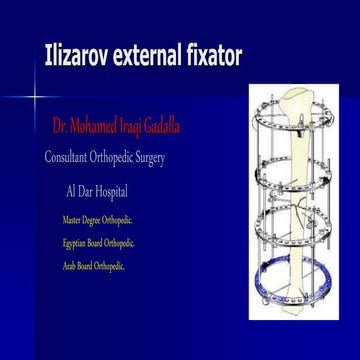 Ilizarov external fixator

Dr. Mohamed Iraqi Gadalla

Consultant Orthopedic Surgery

Al Dar Hospital

Master Degree Orthopedic.

Egyptian Board Orthopedic.

Arab Board Orthopedic.